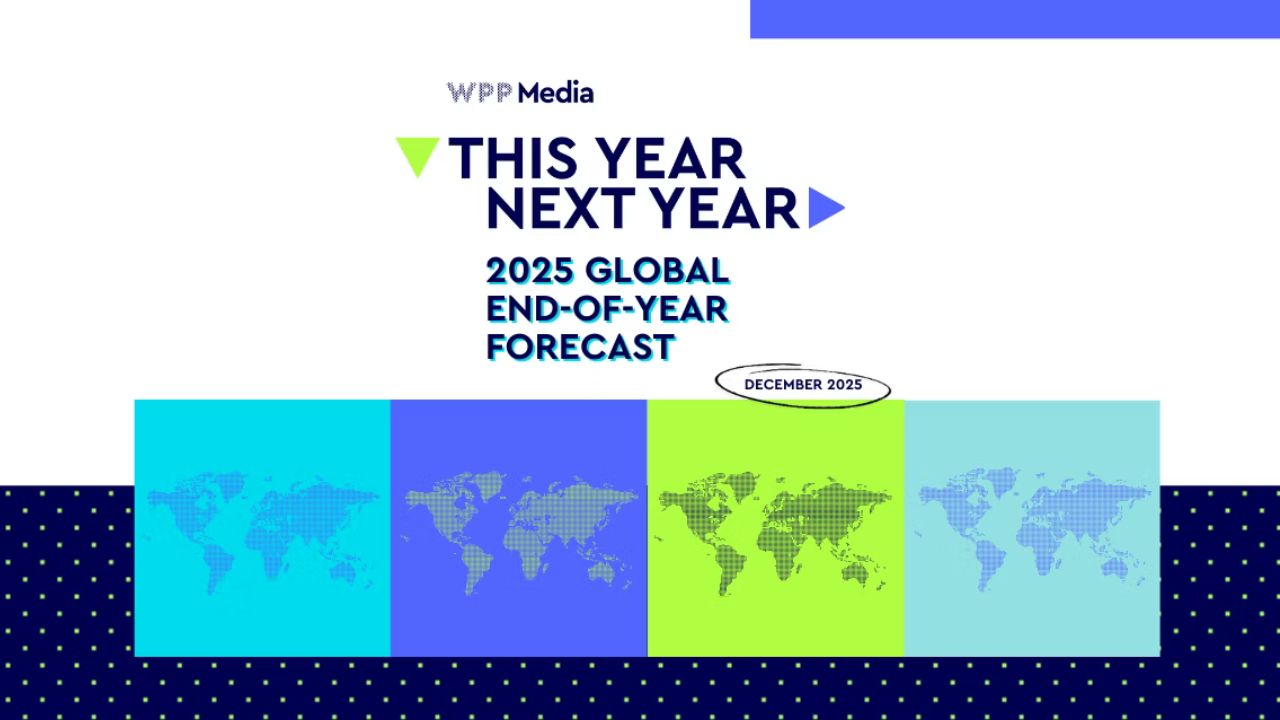 WPP Media

THIS YEAR
NEXT YEAR

2025 GLOBAL
END-OF-YEAR
FORECAST

DECEMBER 2025